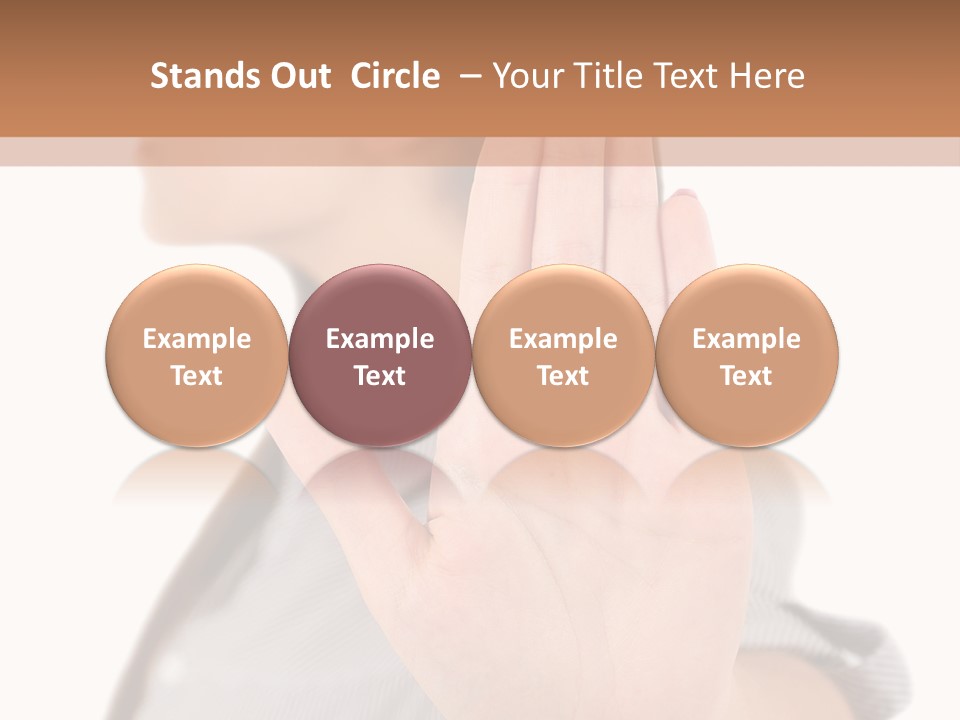 Stands Out Circle – Your Title Text Here

Example Text

Example Text

Example Text

Example Text